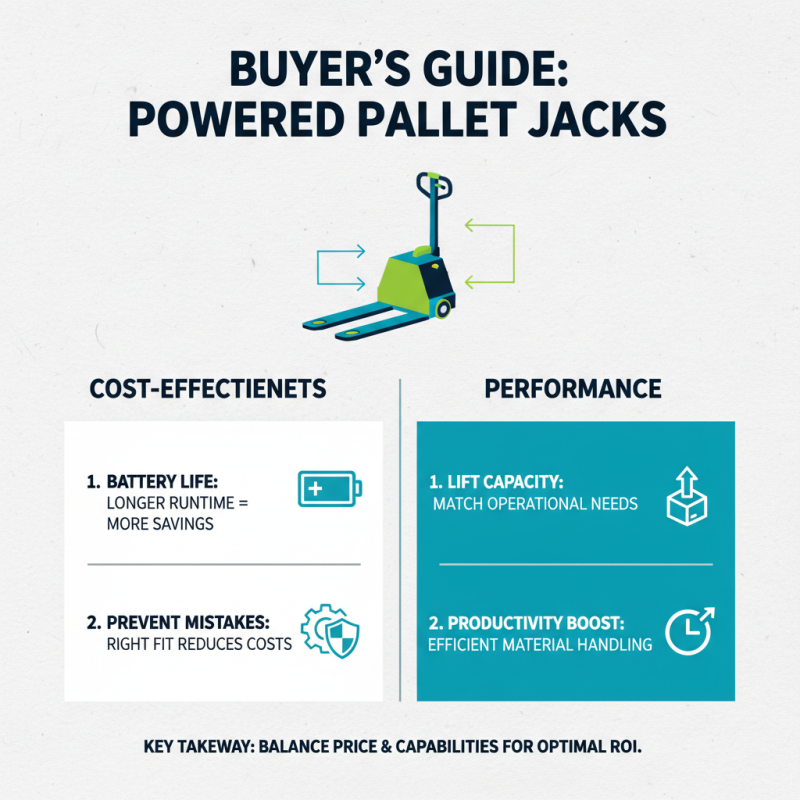 BUYER'S GUIDE: POWERED PALLET JACKS

COST-EFFECTIENETS

1. BATTERY LIFE:
LONGER RUNTIME = MORE SAVINGS

2. PREVENT MISTAKES:
RIGHT FIT REDUCES COSTS

PERFORMANCE

1. LIFT CAPACITY:
MATCH OPERATIONAL NEEDS

2. PRODUCTIVITY BOOST:
EFFICIENT MATERIAL HANDLING

KEY TAKEWAY: BALANCE PRICE & CAPABILITIES FOR OPTIMAL ROI.